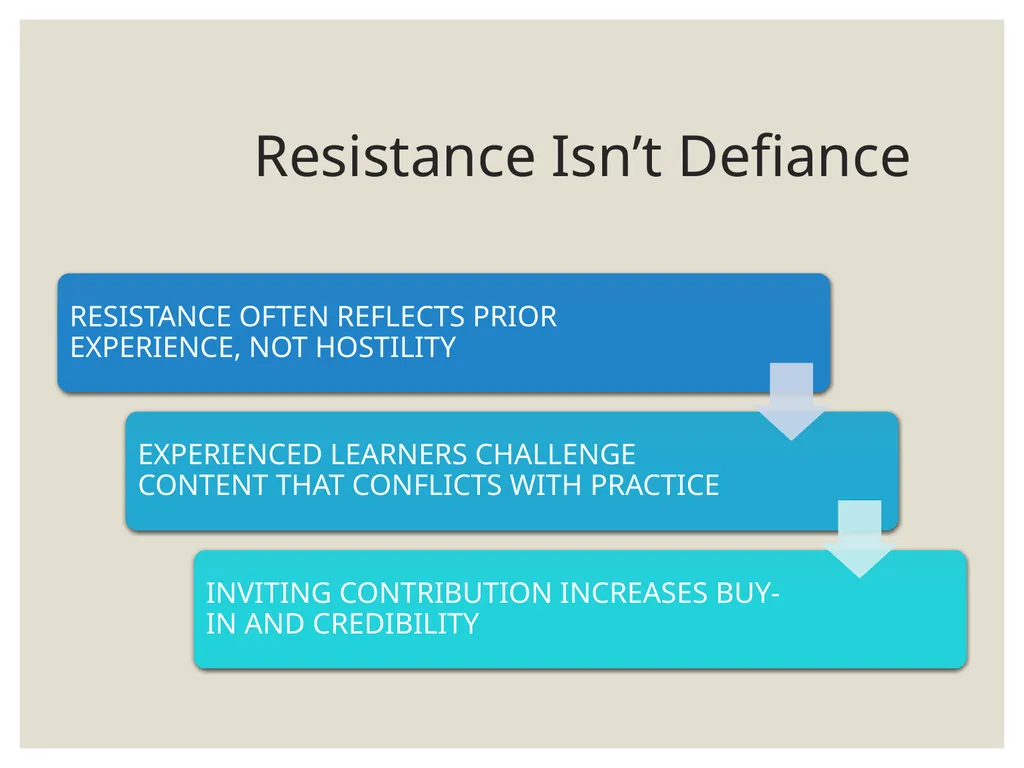 Resistance Isn’t Defiance

RESISTANCE OFTEN REFLECTS PRIOR EXPERIENCE, NOT HOSTILITY

EXPERIENCED LEARNERS CHALLENGE CONTENT THAT CONFLICTS WITH PRACTICE

INVITING CONTRIBUTION INCREASES BUY-IN AND CREDIBILITY